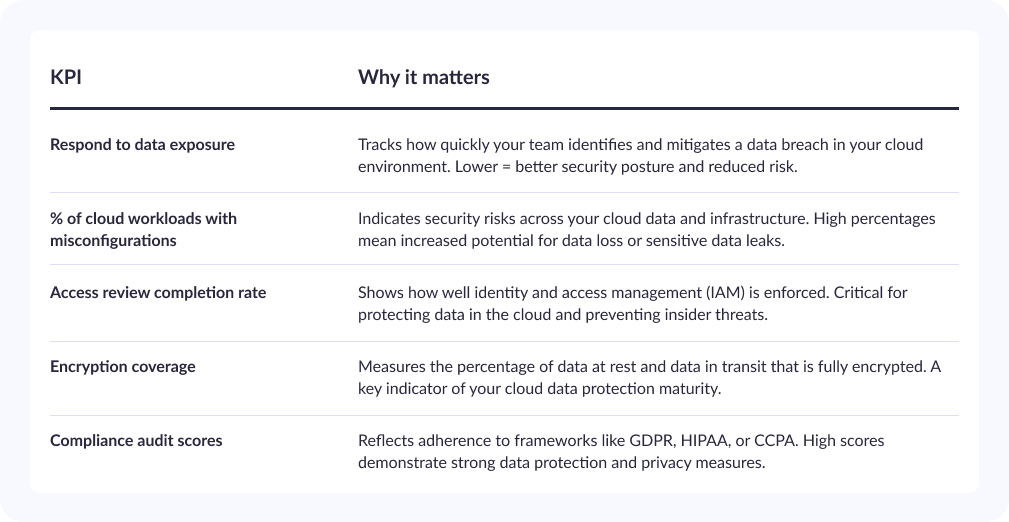 | KPI | Why it matters |
|---|---|
| Respond to data exposure | Tracks how quickly your team identifies and mitigates a data breach in your cloud environment. Lower = better security posture and reduced risk. |
| % of cloud workloads with misconfigurations | Indicates security risks across your cloud data and infrastructure. High percentages mean increased potential for data loss or sensitive data leaks. |
| Access review completion rate | Shows how well identity and access management (IAM) is enforced. Critical for protecting data in the cloud and preventing insider threats. |
| Encryption coverage | Measures the percentage of data at rest and data in transit that is fully encrypted. A key indicator of your cloud data protection maturity. |
| Compliance audit scores | Reflects adherence to frameworks like GDPR, HIPAA, or CCPA. High scores demonstrate strong data protection and privacy measures. |